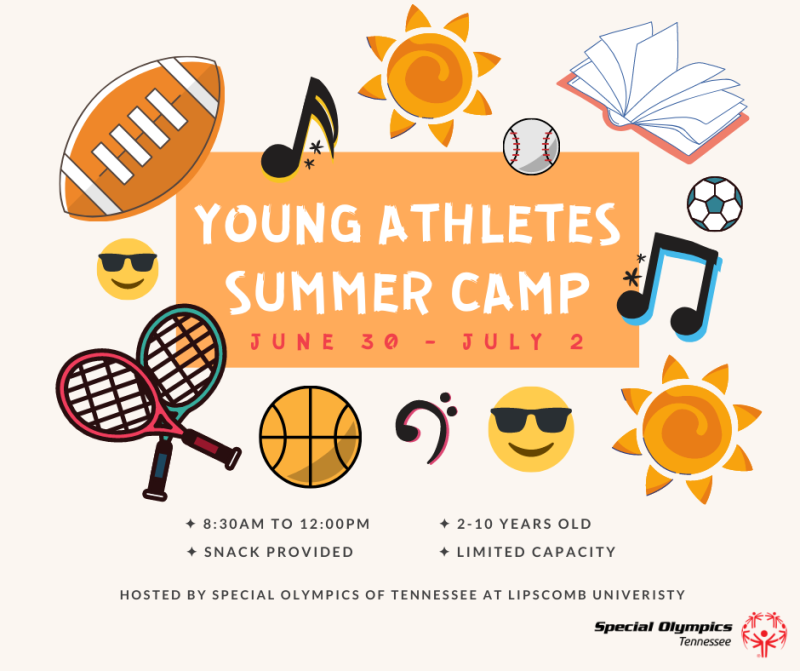 YOUNG ATHLETES SUMMER CAMP

JUNE 30 - JULY 2

✦ 8:30AM TO 12:00PM
✦ SNACK PROVIDED

✦ 2-10 YEARS OLD
✦ LIMITED CAPACITY

HOSTED BY SPECIAL OLYMPICS OF TENNESSEE AT LIPSCOMB UNIVERISTY

Special Olympics
Tennessee